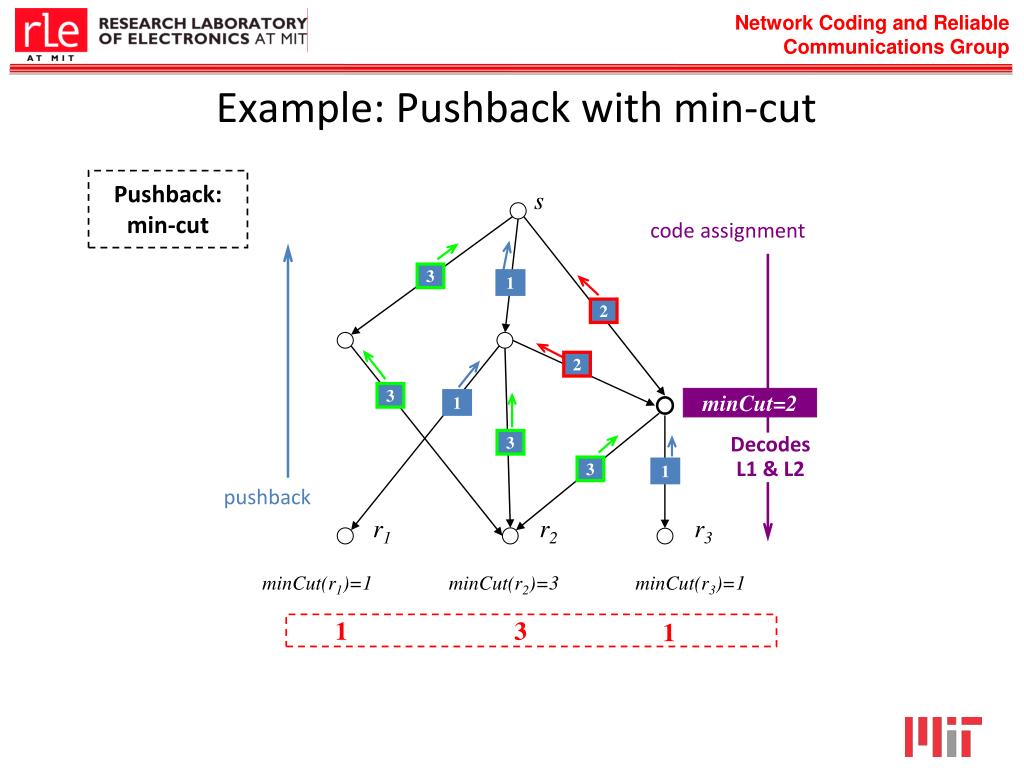 rle AT MIT RESEARCH LABORATORY OF ELECTRONICS AT MIT

Network Coding and Reliable Communications Group

Example: Pushback with min-cut

Pushback: min-cut

$s$

code assignment

3

1

2

2

3

1

3

3

1

minCut=2

Decodes L1 & L2

pushback

$r_1$

$r_2$

$r_3$

$minCut(r_1)=1$

$minCut(r_2)=3$

$minCut(r_3)=1$

1

3

1

MIT